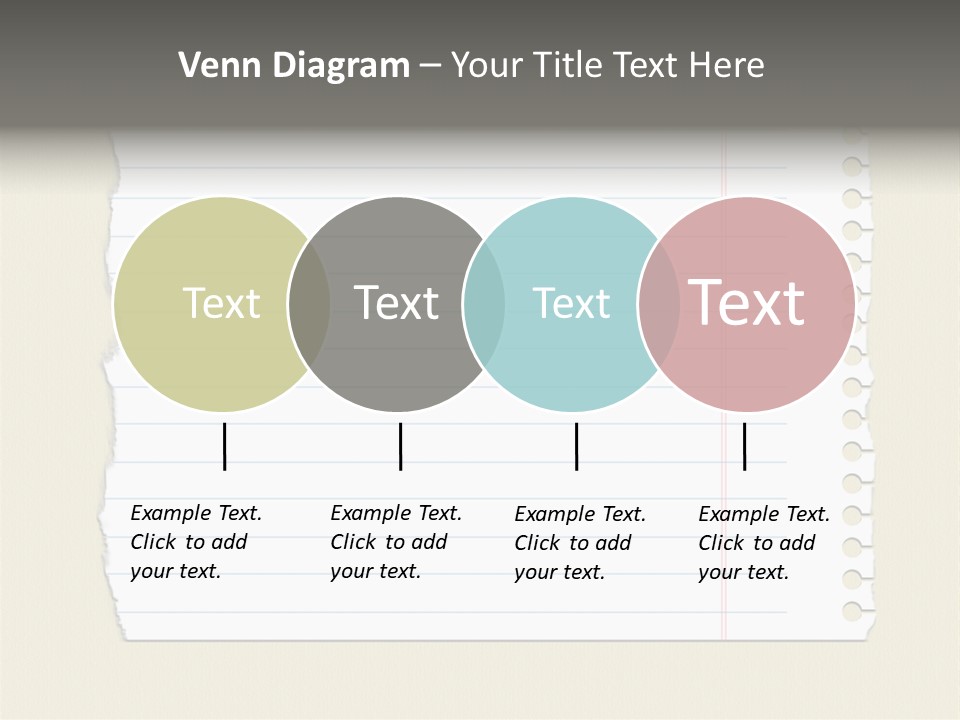 Venn Diagram – Your Title Text Here

Text

Text

Text

Text

Example Text. Click to add your text.

Example Text. Click to add your text.

Example Text. Click to add your text.

Example Text. Click to add your text.